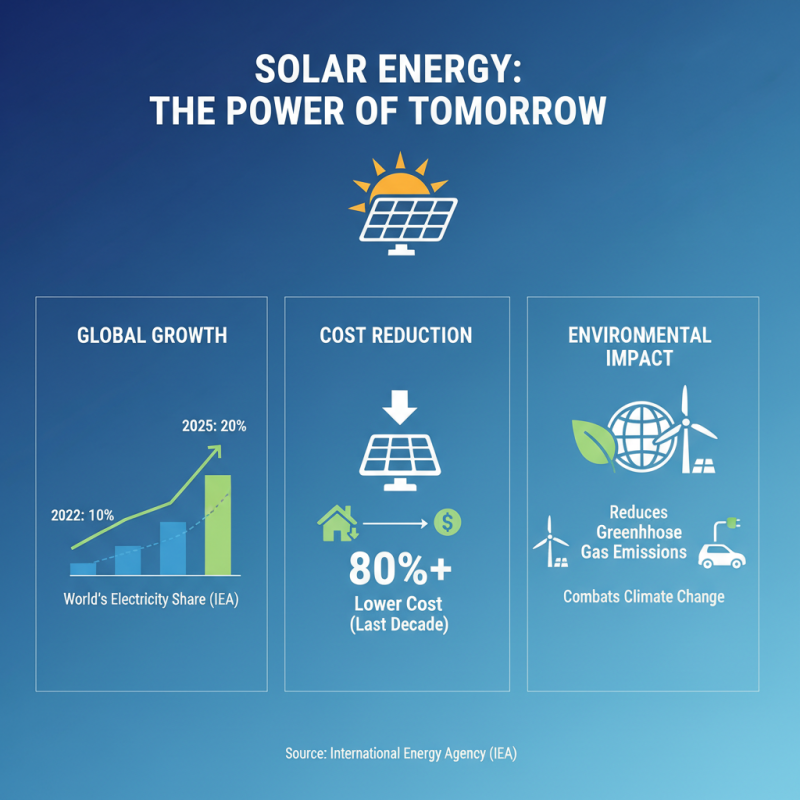 SOLAR ENERGY:
THE POWER OF TOMORROW

GLOBAL GROWTH

2025: 20%

2022: 10%

World's Electricity Share (IEA)

COST REDUCTION

$

80%+
Lower Cost
(Last Decade)

ENVIRONMENTAL IMPACT

Reduces Greenhhose Gas Emissions

Combats Climate Change

Source: International Energy Agency (IEA)